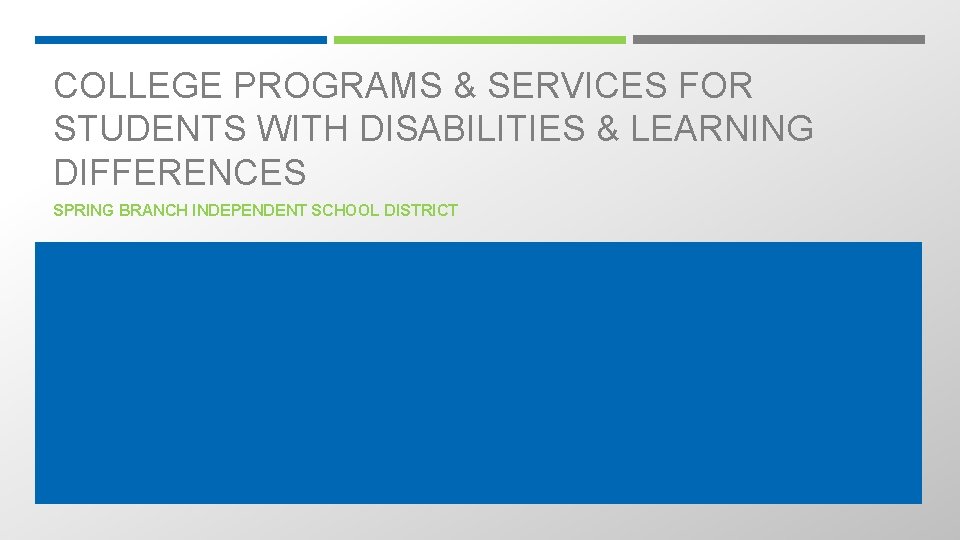 COLLEGE PROGRAMS & SERVICES FOR STUDENTS WITH DISABILITIES & LEARNING DIFFERENCES

SPRING BRANCH INDEPENDENT SCHOOL DISTRICT